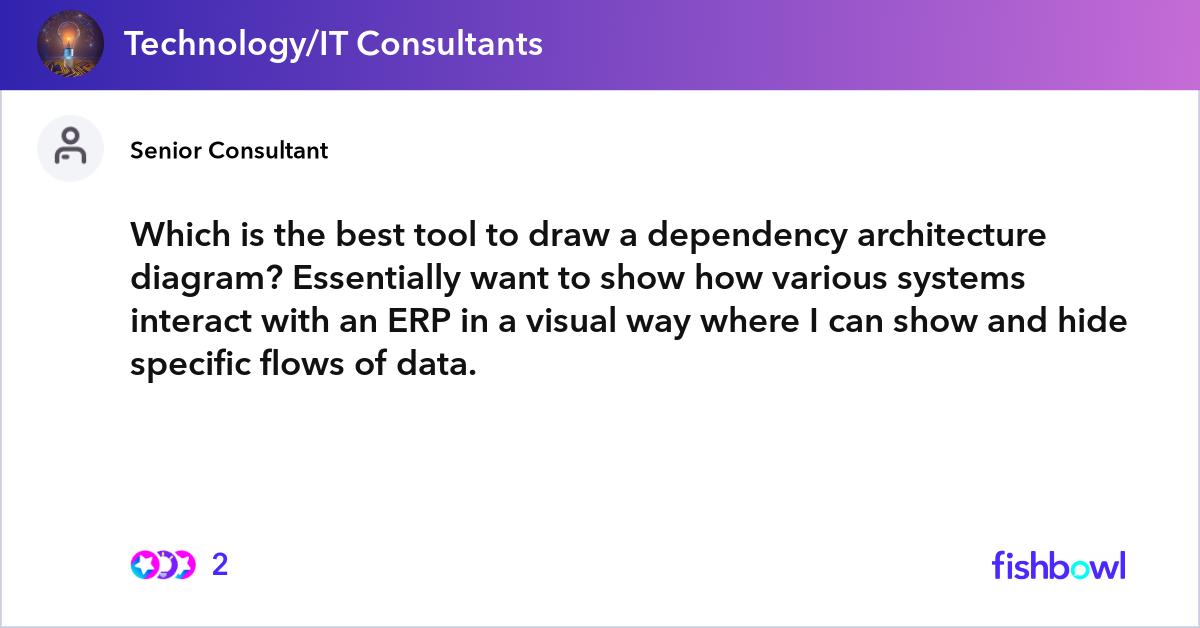 Technology/IT Consultants

Senior Consultant

Which is the best tool to draw a dependency architecture diagram? Essentially want to show how various systems interact with an ERP in a visual way where I can show and hide specific flows of data.

2

fishbowl